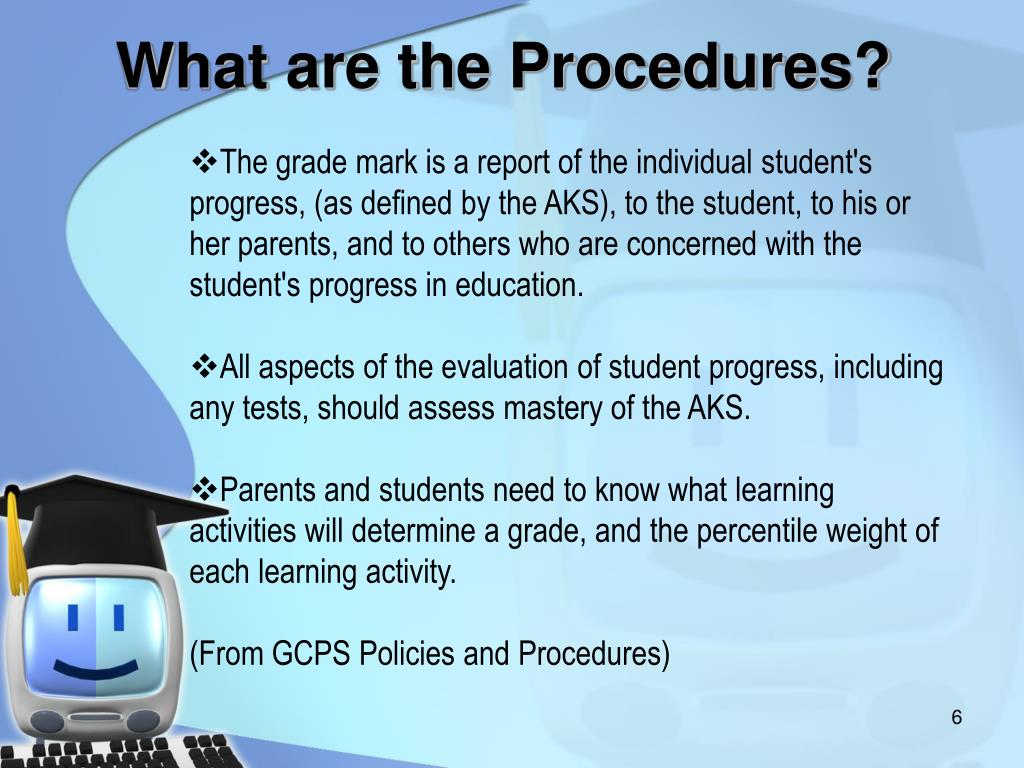 What are the Procedures?

❖The grade mark is a report of the individual student's progress, (as defined by the AKS), to the student, to his or her parents, and to others who are concerned with the student's progress in education.

❖All aspects of the evaluation of student progress, including any tests, should assess mastery of the AKS.

❖Parents and students need to know what learning activities will determine a grade, and the percentile weight of each learning activity.

(From GCPS Policies and Procedures)

6